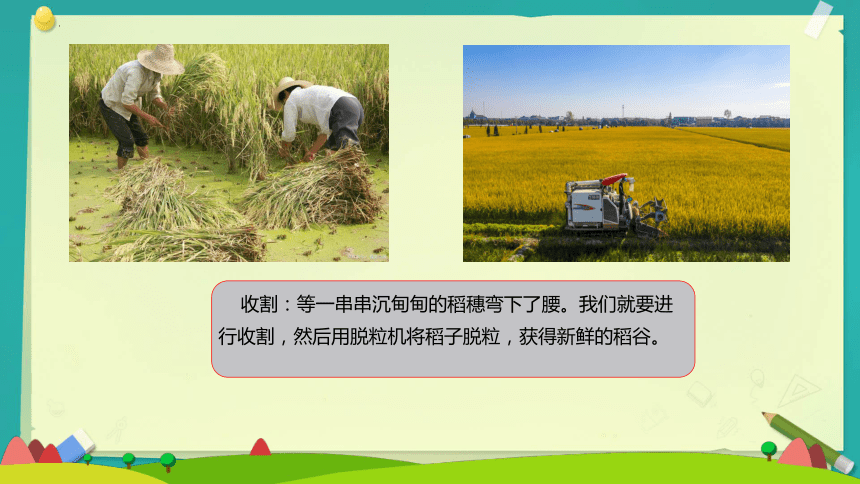 收割：等一串串沉甸甸的稻穗弯下了腰。我们就要进行收割，然后用脱粒机将稻子脱粒，获得新鲜的稻谷。